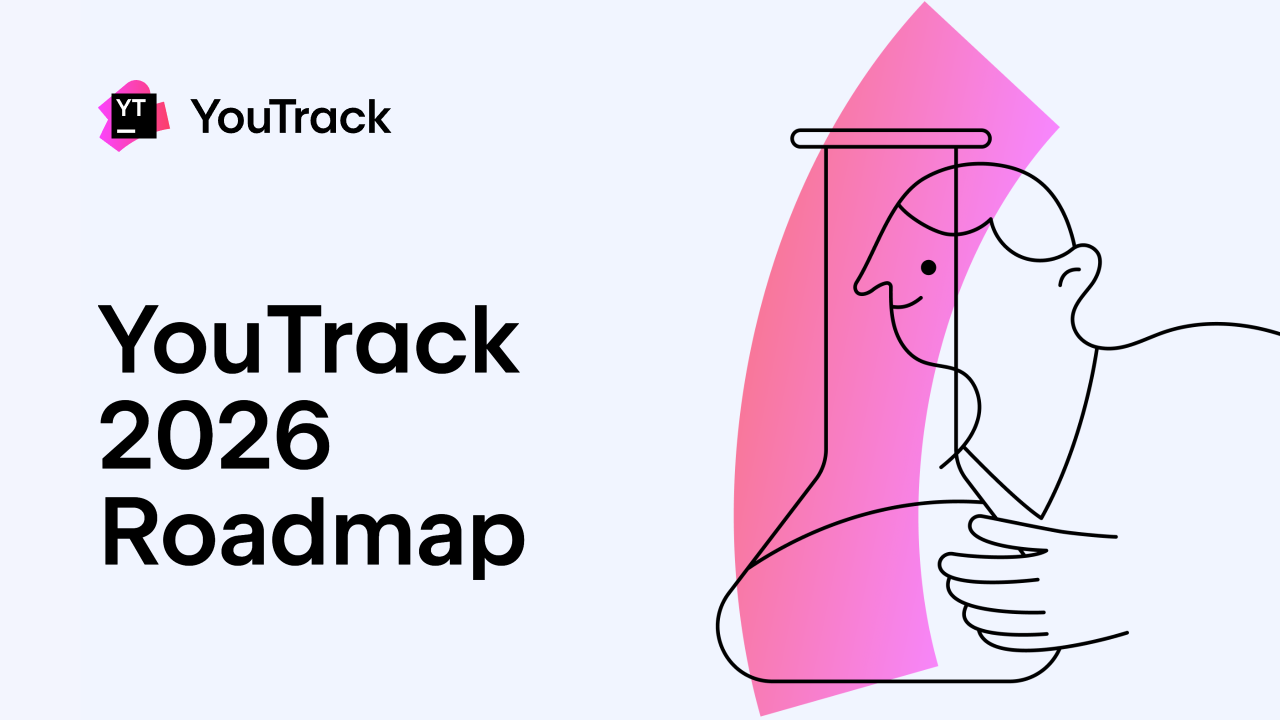 YT

YouTrack

YouTrack 2026 Roadmap